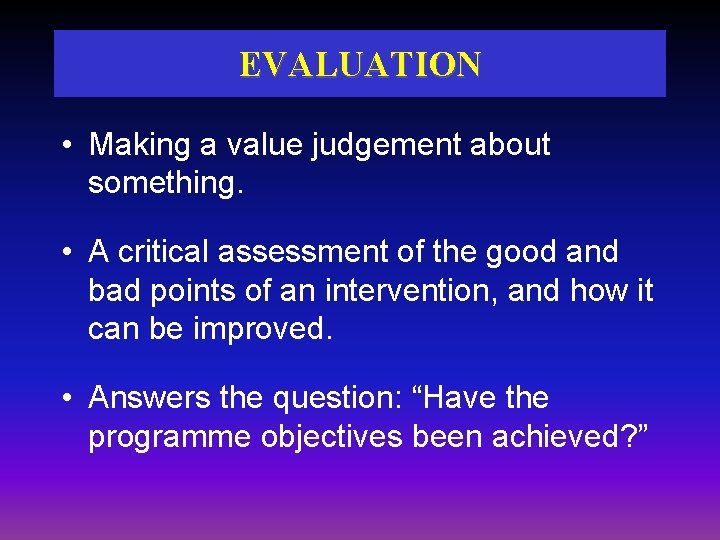 EVALUATION

• Making a value judgement about something.

• A critical assessment of the good and bad points of an intervention, and how it can be improved.

• Answers the question: “Have the programme objectives been achieved?”